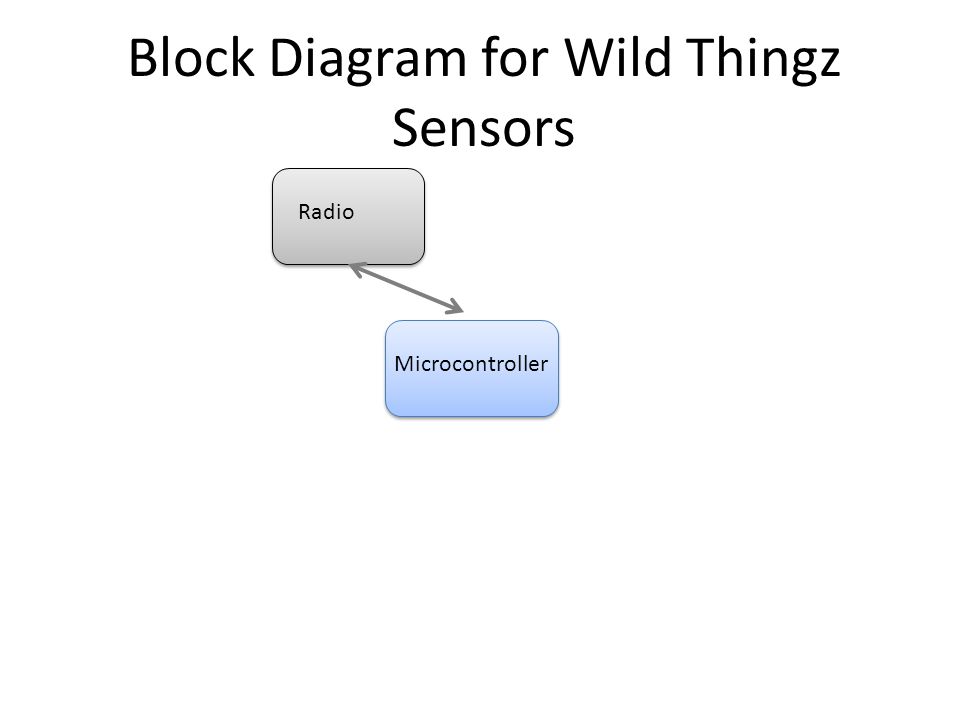 Block Diagram for Wild Thingz Sensors

Radio

Microcontroller